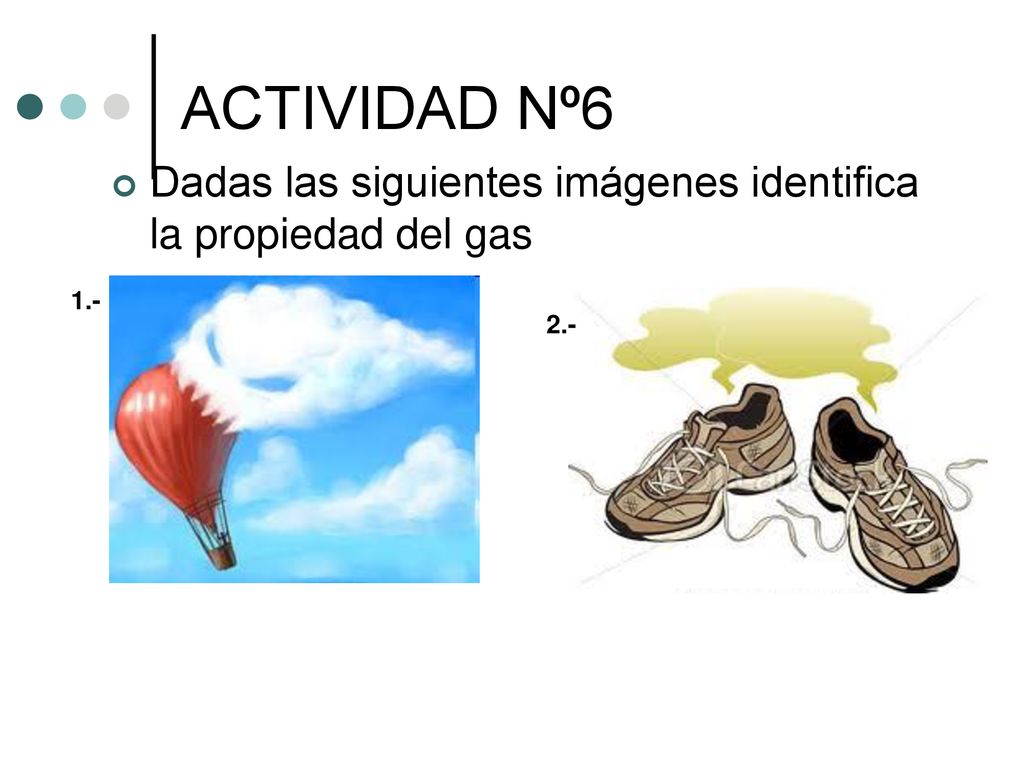 ACTIVIDAD Nº6

Dadas las siguientes imágenes identifica la propiedad del gas

1.-

2.-